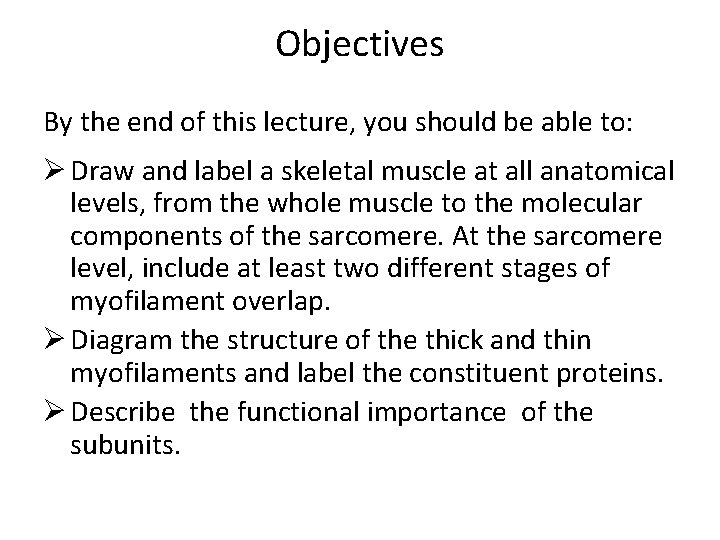 Objectives

By the end of this lecture, you should be able to:

➢ Draw and label a skeletal muscle at all anatomical levels, from the whole muscle to the molecular components of the sarcomere. At the sarcomere level, include at least two different stages of myofilament overlap.

➢ Diagram the structure of the thick and thin myofilaments and label the constituent proteins.

➢ Describe the functional importance of the subunits.